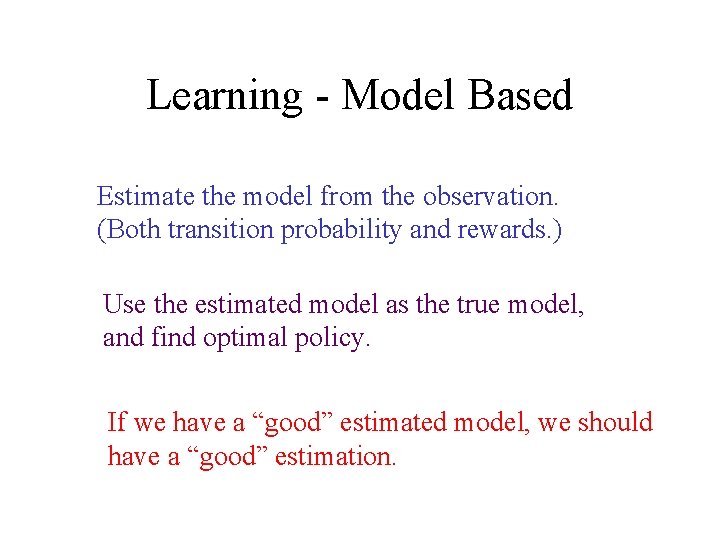 Learning - Model Based

Estimate the model from the observation. (Both transition probability and rewards.)

Use the estimated model as the true model, and find optimal policy.

If we have a “good” estimated model, we should have a “good” estimation.